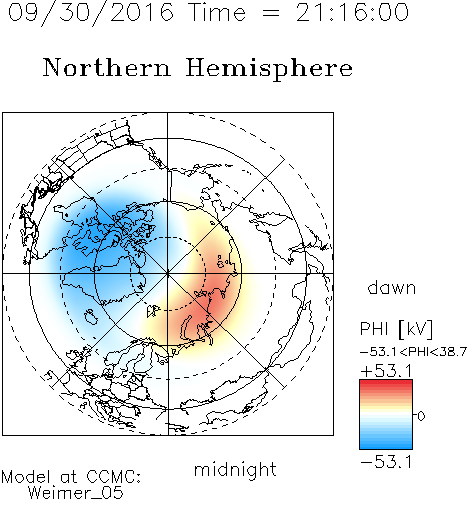 09/30/2016 Time = 21:16:00

Northern Hemisphere

dawn

PHI [kV]

-53.1<PHI<38.7

+53.1

0

-53.1

midnight

Model at CCMC:
Weimer_05